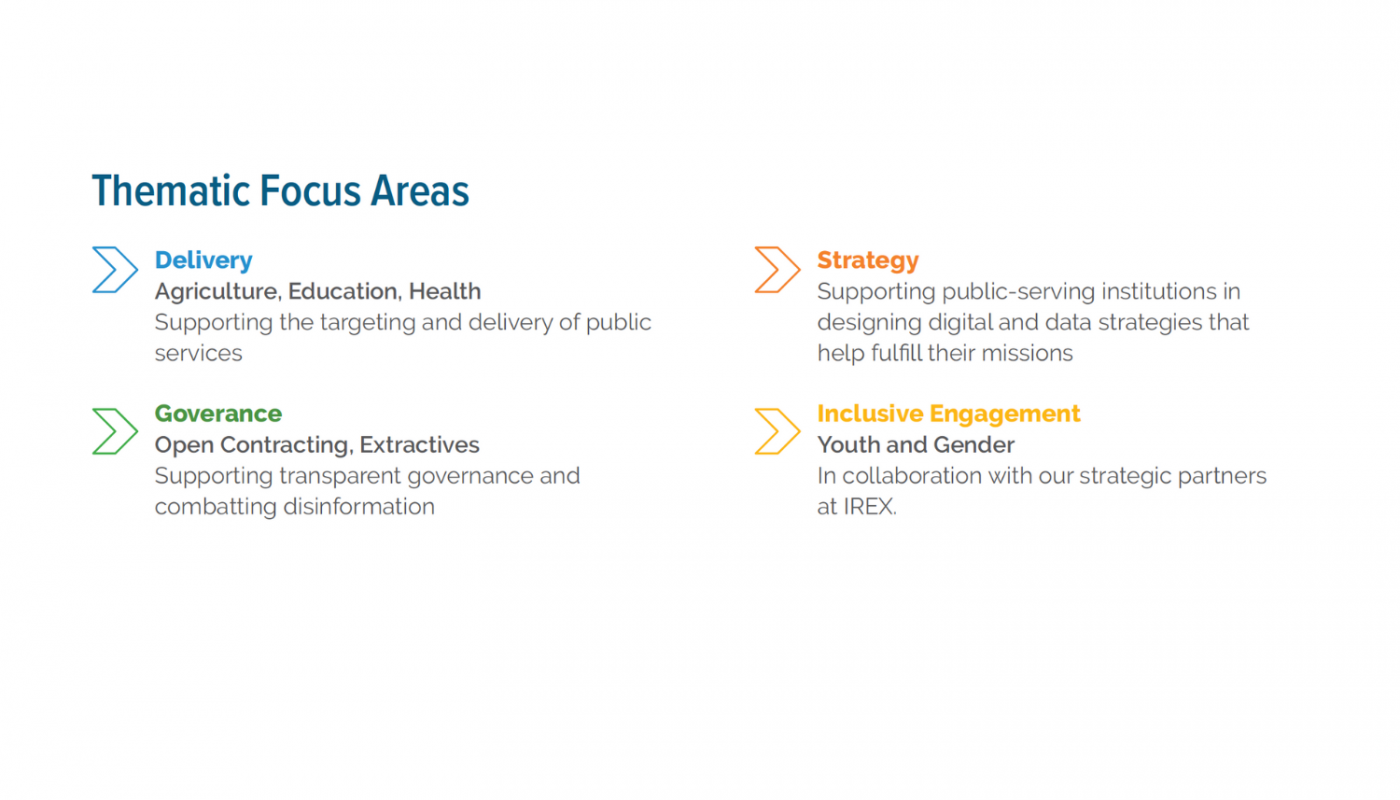 Thematic Focus Areas

Delivery
Agriculture, Education, Health
Supporting the targeting and delivery of public services

Goverance
Open Contracting, Extractives
Supporting transparent governance and combatting disinformation

Strategy
Supporting public-serving institutions in designing digital and data strategies that help fulfill their missions

Inclusive Engagement
Youth and Gender
In collaboration with our strategic partners at IREX.